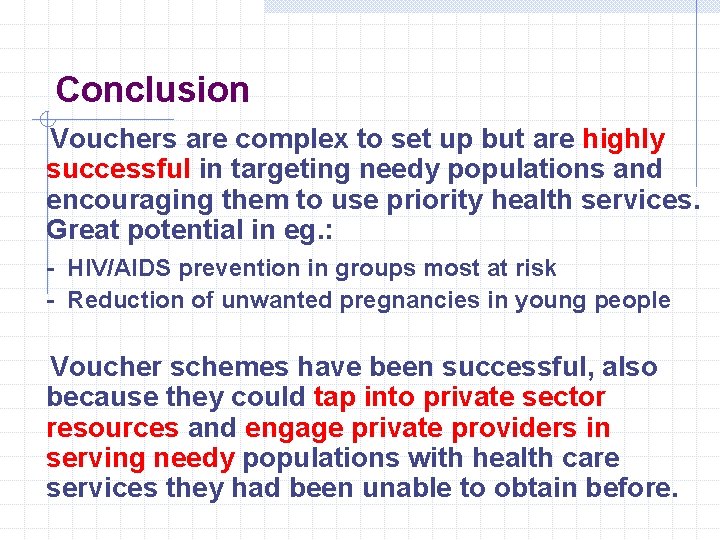 Conclusion

Vouchers are complex to set up but are highly successful in targeting needy populations and encouraging them to use priority health services. Great potential in eg.:

- HIV/AIDS prevention in groups most at risk
- Reduction of unwanted pregnancies in young people

Voucher schemes have been successful, also because they could tap into private sector resources and engage private providers in serving needy populations with health care services they had been unable to obtain before.